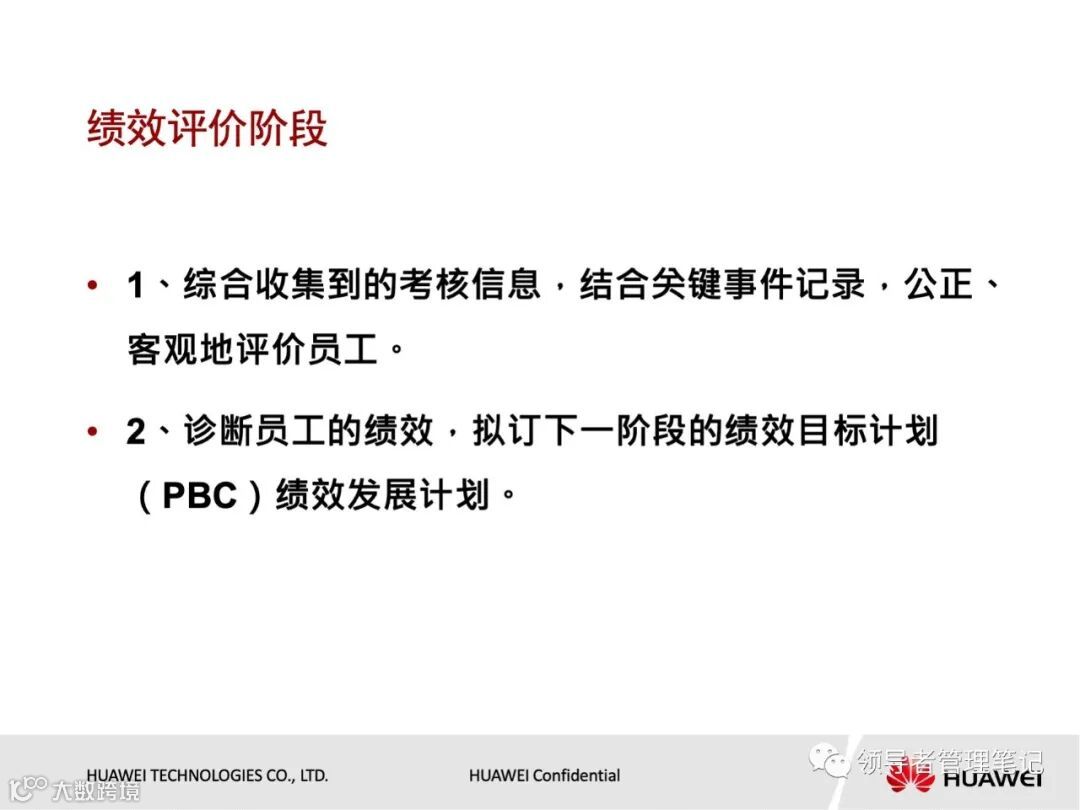 绩效评价阶段

• 1、综合收集到的考核信息，结合关键事件记录，公正、客观地评价员工。

• 2、诊断员工的绩效，拟订下一阶段的绩效目标计划（PBC）绩效发展计划。

HUAWEI TECHNOLOGIES CO., LTD.

HUAWEI Confidential

领导者管理笔记

HUAWEI

大数跨境